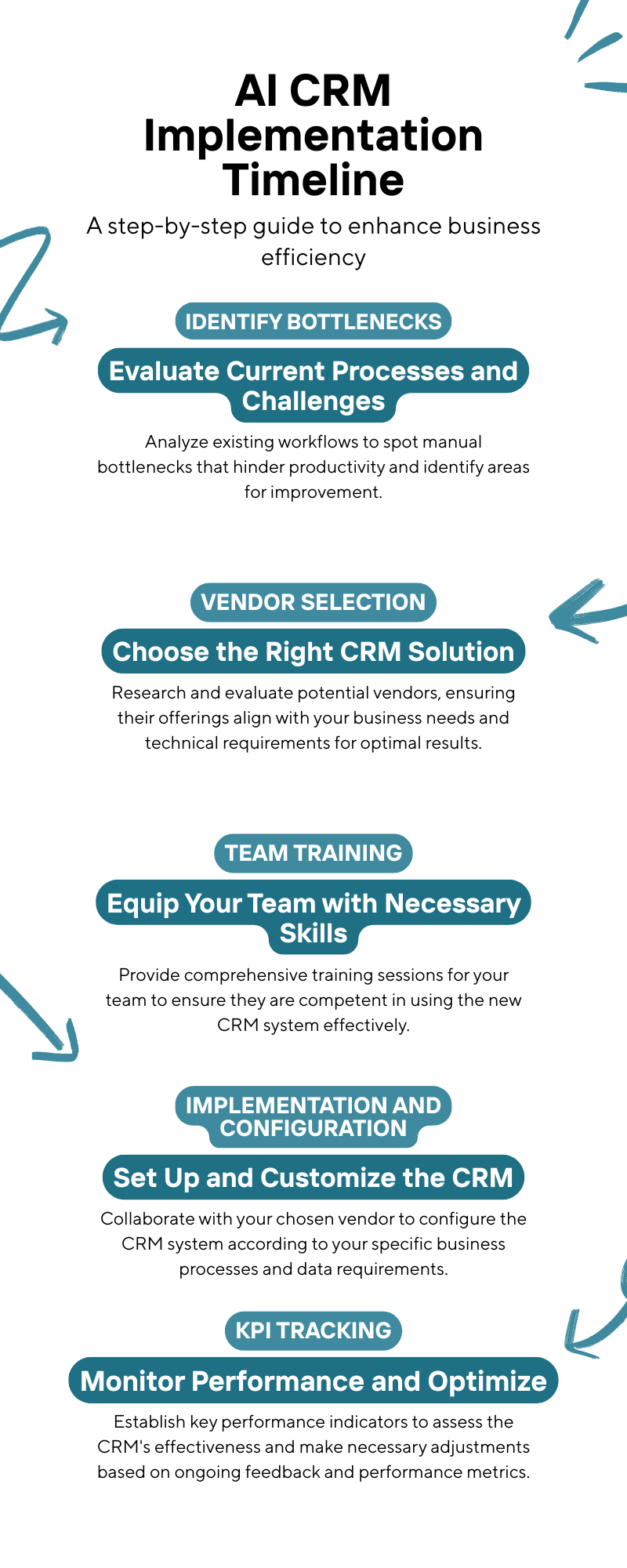 AI CRM Implementation Timeline

A step-by-step guide to enhance business efficiency

IDENTIFY BOTTLENECKS

Evaluate Current Processes and Challenges

Analyze existing workflows to spot manual bottlenecks that hinder productivity and identify areas for improvement.

VENDOR SELECTION

Choose the Right CRM Solution

Research and evaluate potential vendors, ensuring their offerings align with your business needs and technical requirements for optimal results.

TEAM TRAINING

Equip Your Team with Necessary Skills

Provide comprehensive training sessions for your team to ensure they are competent in using the new CRM system effectively.

IMPLEMENTATION AND CONFIGURATION

Set Up and Customize the CRM

Collaborate with your chosen vendor to configure the CRM system according to your specific business processes and data requirements.

KPI TRACKING

Monitor Performance and Optimize

Establish key performance indicators to assess the CRM's effectiveness and make necessary adjustments based on ongoing feedback and performance metrics.